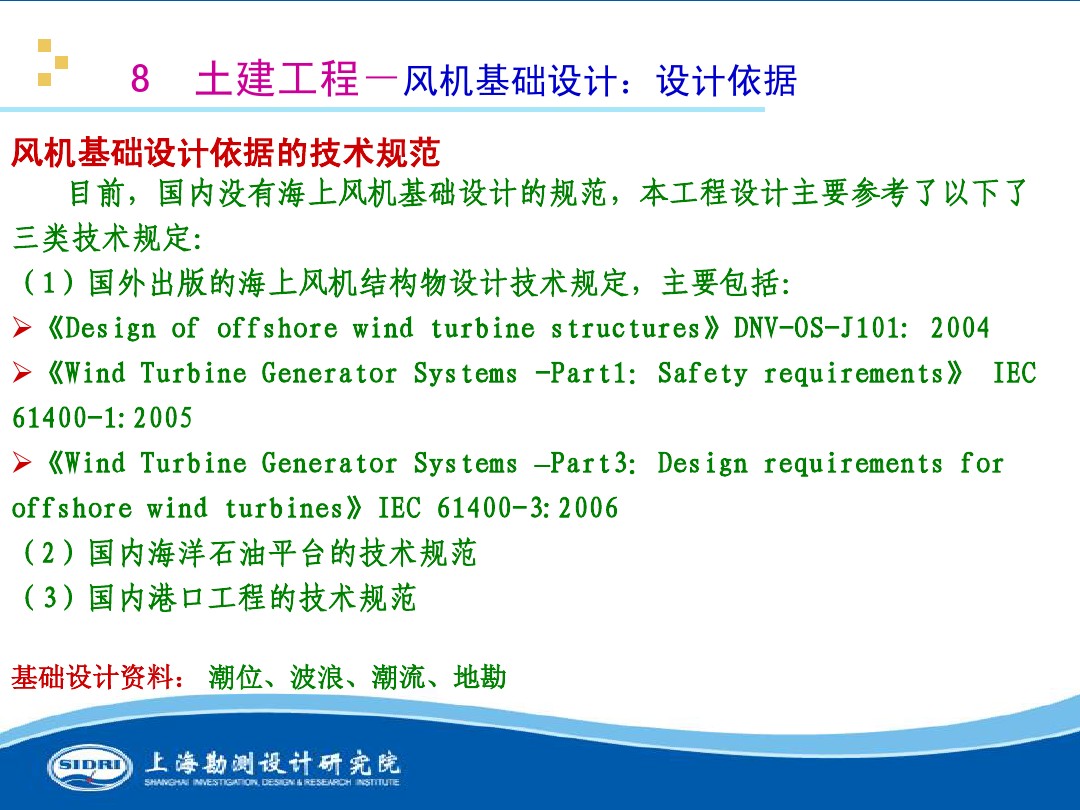 8 土建工程－风机基础设计：设计依据

风机基础设计依据的技术规范

目前，国内没有海上风机基础设计的规范，本工程设计主要参考了以下了三类技术规定:

（1）国外出版的海上风机结构物设计技术规定，主要包括:

➢《Design of offshore wind turbine structures》DNV-OS-J101: 2004

➢《Wind Turbine Generator Systems -Part1: Safety requirements》 IEC 61400-1:2005

➢《Wind Turbine Generator Systems –Part3: Design requirements for offshore wind turbines》IEC 61400-3:2006

（2）国内海洋石油平台的技术规范

（3）国内港口工程的技术规范

基础设计资料： 潮位、波浪、潮流、地勘

SIDRI 上海勘测设计研究院
SHANGHAI INVESTIGATION, DESIGN & RESEARCH INSTITUTE